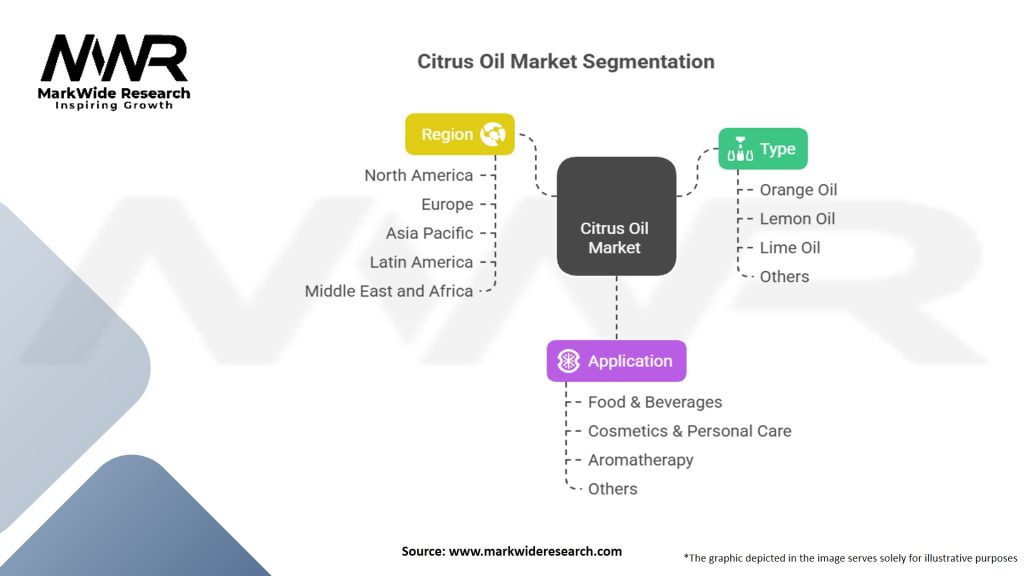 MWR
MarkWide Research
Inspiring Growth

Citrus Oil Market Segmentation

Region
North America
Europe
Asia Pacific
Latin America
Middle East and Africa

Citrus Oil Market

Type
Orange Oil
Lemon Oil
Lime Oil
Others

Application
Food & Beverages
Cosmetics & Personal Care
Aromatherapy
Others

Source: www.markwideresearch.com

*The graphic depicted in the image serves solely for illustrative purposes